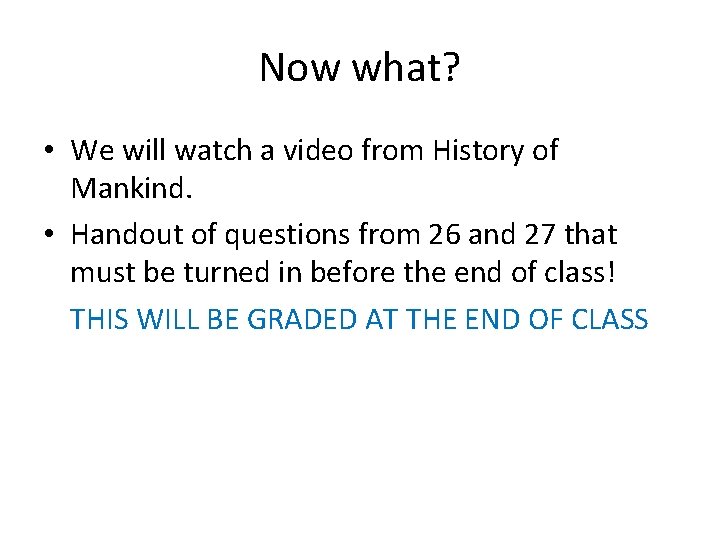 Now what?

• We will watch a video from History of Mankind.

• Handout of questions from 26 and 27 that must be turned in before the end of class!

THIS WILL BE GRADED AT THE END OF CLASS